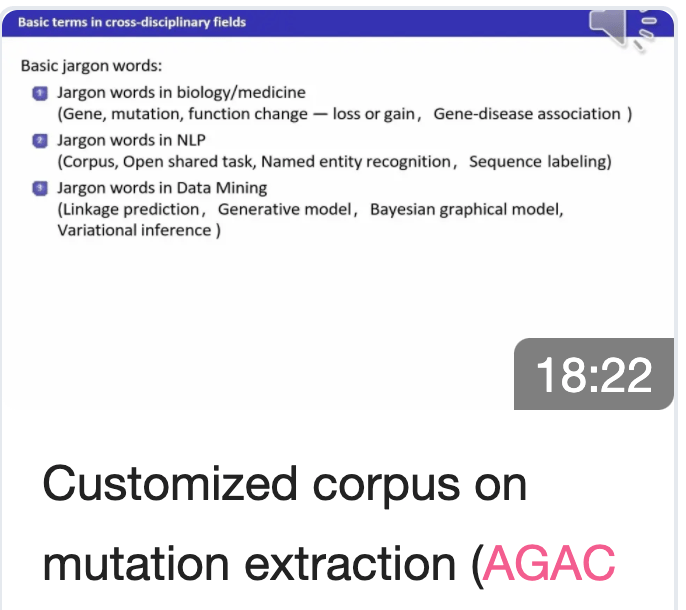 Basic terms in cross-disciplinary fields

Basic jargon words:

1 Jargon words in biology/medicine
(Gene, mutation, function change — loss or gain， Gene-disease association )

2 Jargon words in NLP
(Corpus, Open shared task, Named entity recognition， Sequence labeling)

3 Jargon words in Data Mining
(Linkage prediction， Generative model， Bayesian graphical model, Variational inference )

18:22

Customized corpus on mutation extraction (AGAC